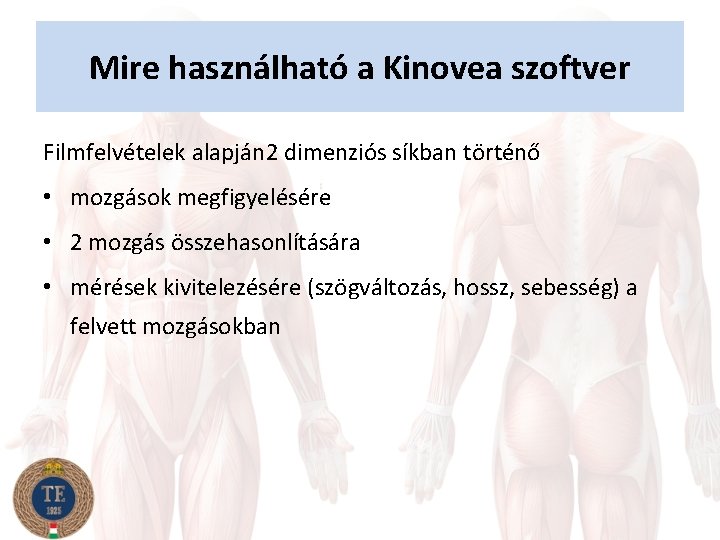 Mire használható a Kinovea szoftver

Filmfelvételek alapján2 dimenziós síkban történő

• mozgások megfigyelésére

• 2 mozgás összehasonlítására

• mérések kivitelezésére (szögváltozás, hossz, sebesség) a felvett mozgásokban

TE
1925